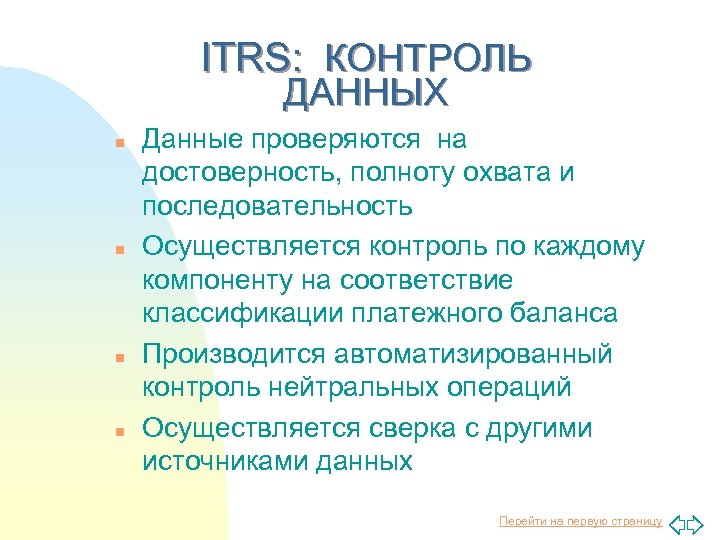 ITRS: КОНТРОЛЬ ДАННЫХ

- Данные проверяются на достоверность, полноту охвата и последовательность
- Осуществляется контроль по каждому компоненту на соответствие классификации платежного баланса
- Производится автоматизированный контроль нейтральных операций
- Осуществляется сверка с другими источниками данных

Перейти на первую страницу